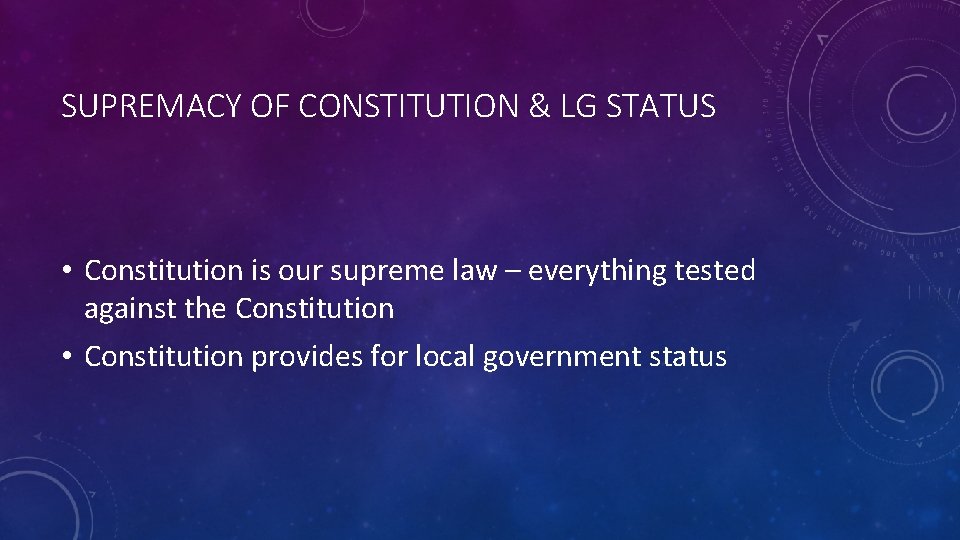 SUPREMACY OF CONSTITUTION & LG STATUS

• Constitution is our supreme law – everything tested against the Constitution

• Constitution provides for local government status